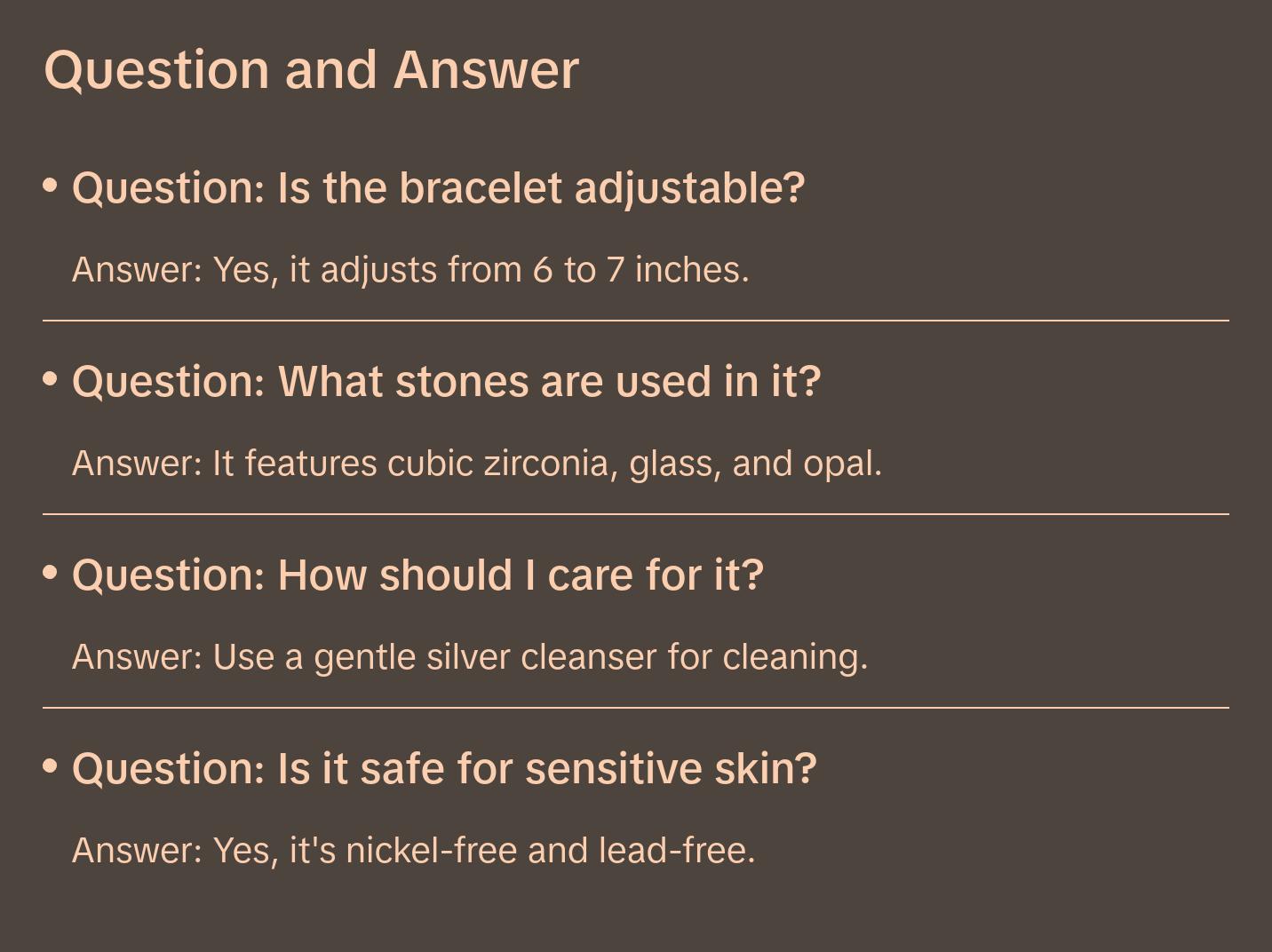 Question and Answer

• Question: Is the bracelet adjustable?

Answer: Yes, it adjusts from 6 to 7 inches.

• Question: What stones are used in it?

Answer: It features cubic zirconia, glass, and opal.

• Question: How should I care for it?

Answer: Use a gentle silver cleanser for cleaning.

• Question: Is it safe for sensitive skin?

Answer: Yes, it's nickel-free and lead-free.